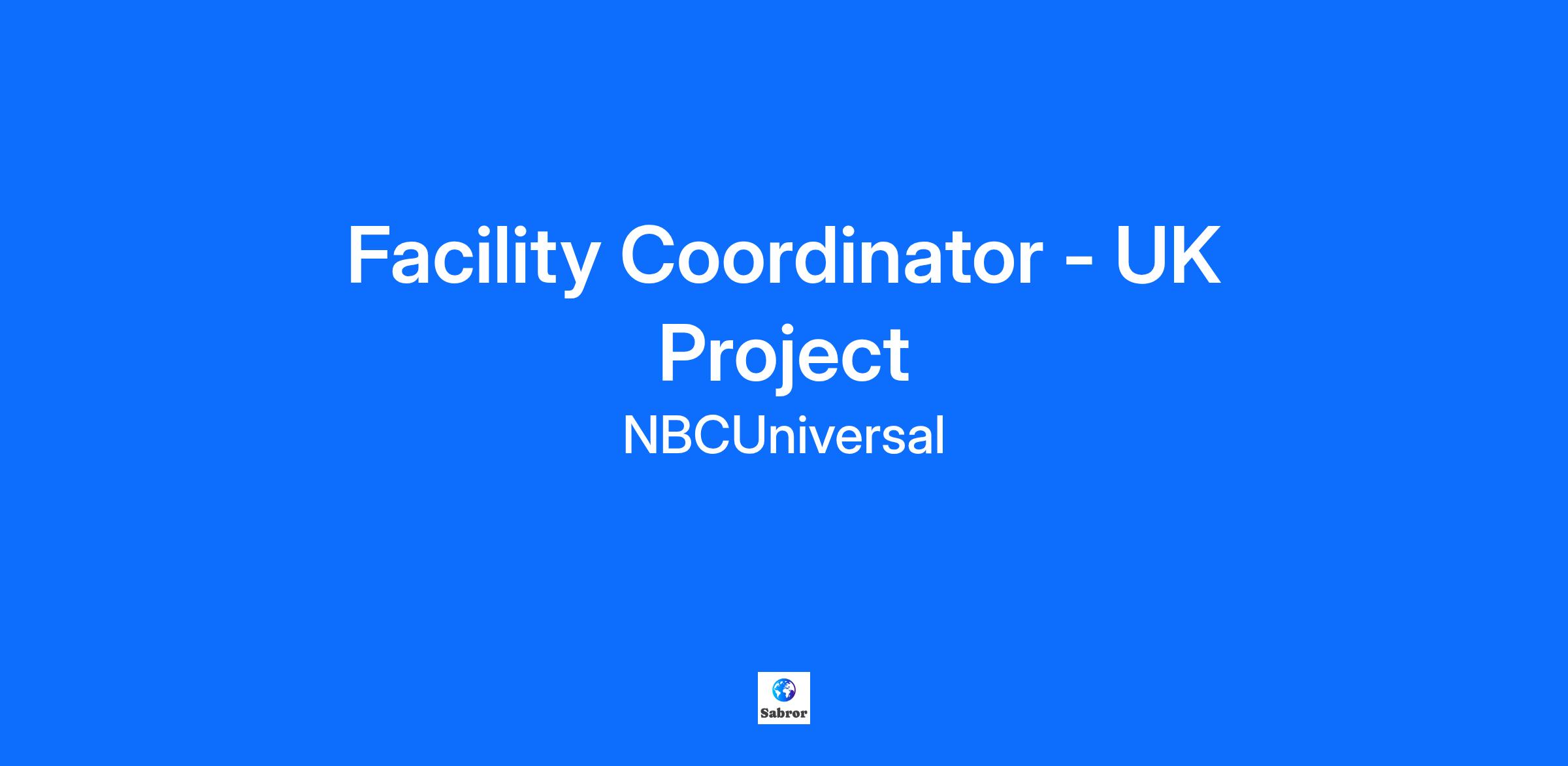 Facility Coordinator - UK Project

NBCUniversal

Sabror